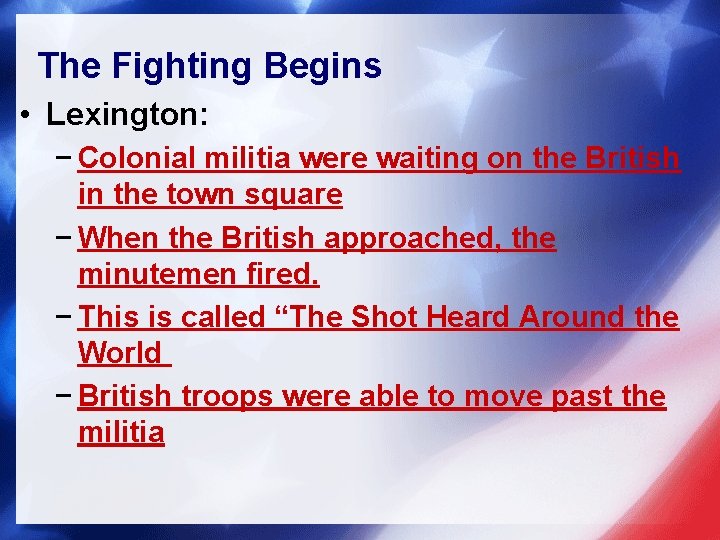 The Fighting Begins

• Lexington:

– Colonial militia were waiting on the British in the town square

– When the British approached, the minutemen fired.

– This is called “The Shot Heard Around the World

– British troops were able to move past the militia